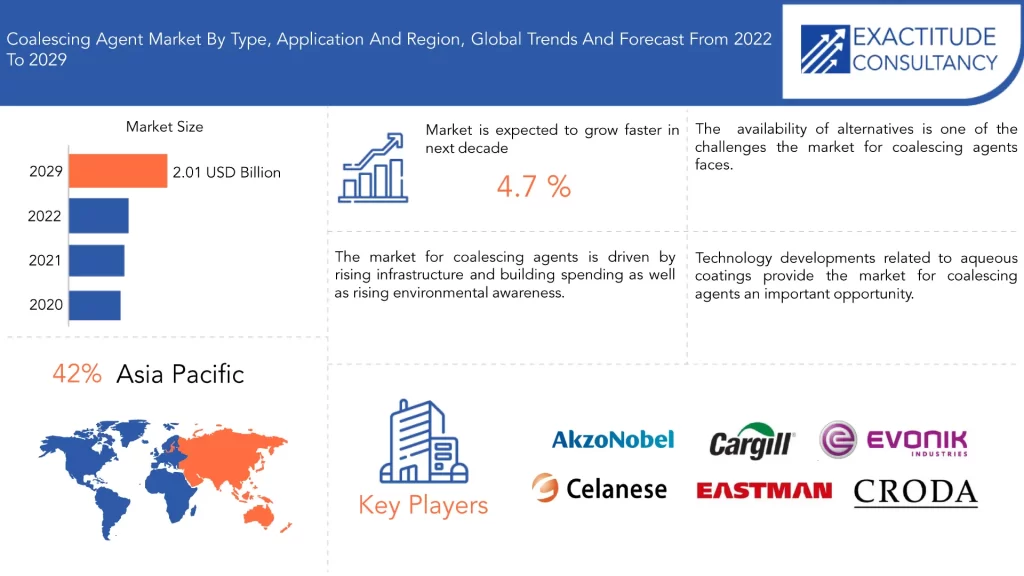 Coalescing Agent Market By Type, Application And Region, Global Trends And Forecast From 2022 To 2029

EXACTITUDE CONSULTANCY

Market Size

2029
2.01 USD Billion
2022
2021
2020

Market is expected to grow faster in next decade

4.7 %

The availability of alternatives is one of the challenges the market for coalescing agents faces.

The market for coalescing agents is driven by rising infrastructure and building spending as well as rising environmental awareness.

Technology developments related to aqueous coatings provide the market for coalescing agents an important opportunity.

42% Asia Pacific

Key Players

AkzoNobel

Cargill

EVONIK INDUSTRIES

Celanese

EASTMAN

CRODA